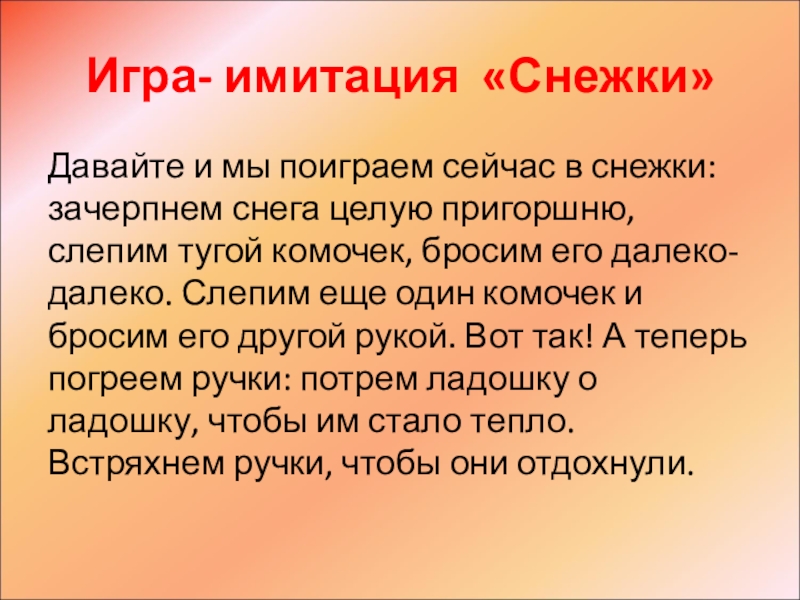 Игра- имитация «Снежки»

Давайте и мы поиграем сейчас в снежки: зачерпнем снега целую пригоршню, слепим тугой комочек, бросим его далеко-далеко. Слепим еще один комочек и бросим его другой рукой. Вот так! А теперь погреем ручки: потрем ладошку о ладошку, чтобы им стало тепло. Встряхнем ручки, чтобы они отдохнули.